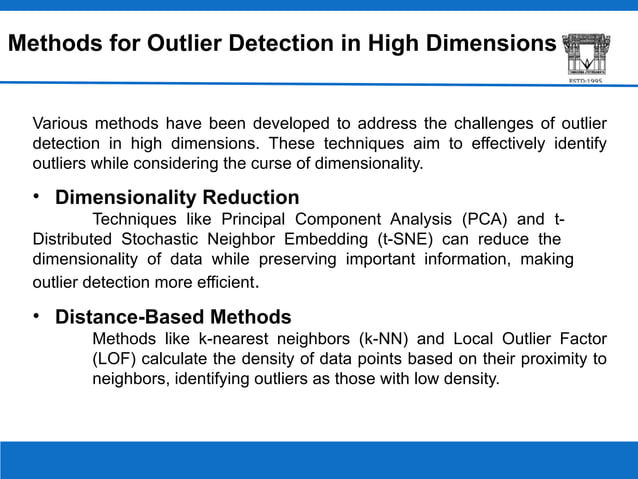 Methods for Outlier Detection in High Dimensions

ESTD:1995

Various methods have been developed to address the challenges of outlier detection in high dimensions. These techniques aim to effectively identify outliers while considering the curse of dimensionality.

• Dimensionality Reduction
Techniques like Principal Component Analysis (PCA) and t-Distributed Stochastic Neighbor Embedding (t-SNE) can reduce the dimensionality of data while preserving important information, making outlier detection more efficient.

• Distance-Based Methods
Methods like k-nearest neighbors (k-NN) and Local Outlier Factor (LOF) calculate the density of data points based on their proximity to neighbors, identifying outliers as those with low density.